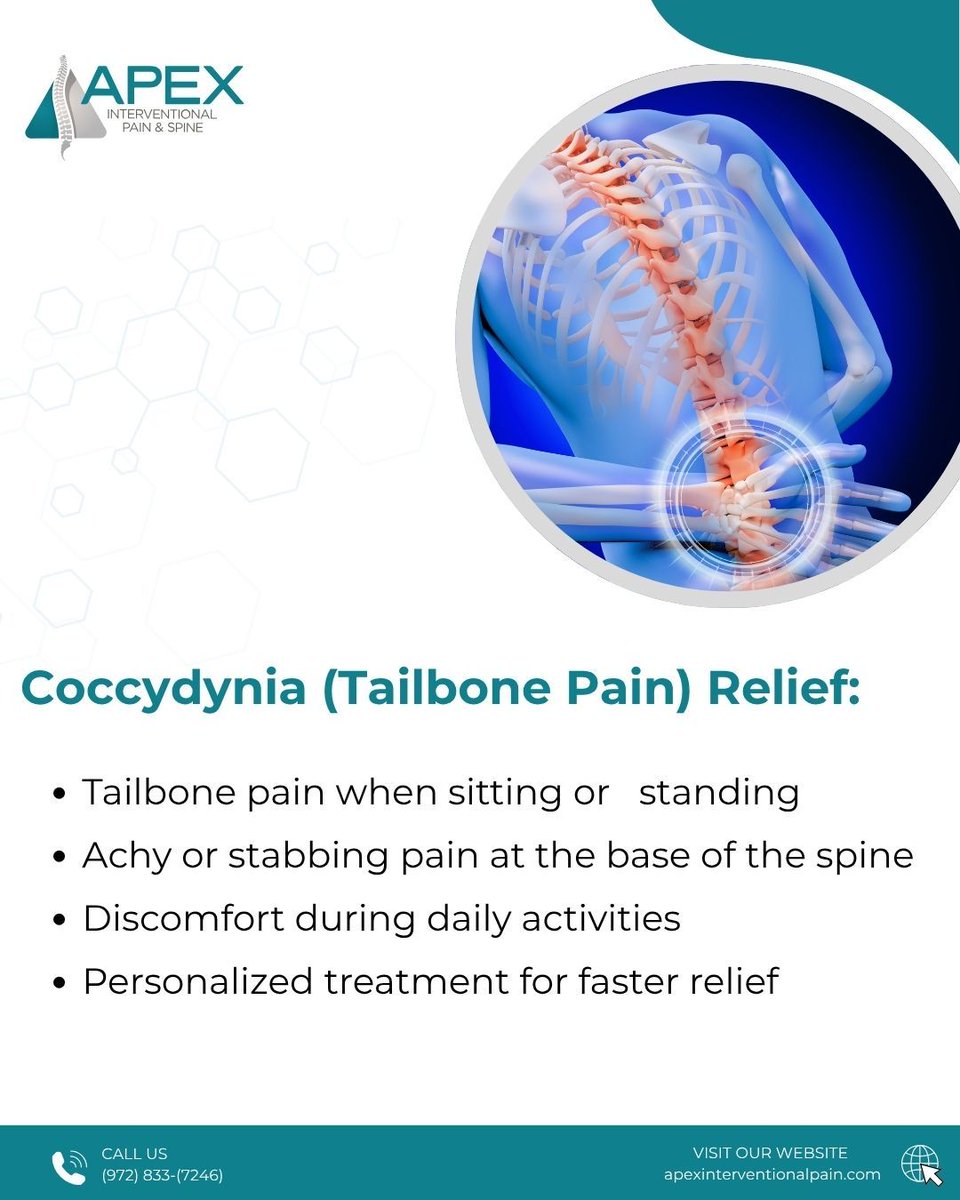 APEX
INTERVENTIONAL
PAIN & SPINE

Coccydynia (Tailbone Pain) Relief:

• Tailbone pain when sitting or standing
• Achy or stabbing pain at the base of the spine
• Discomfort during daily activities
• Personalized treatment for faster relief

CALL US
(972) 833-(7246)

VISIT OUR WEBSITE
apexinterventionalpain.com